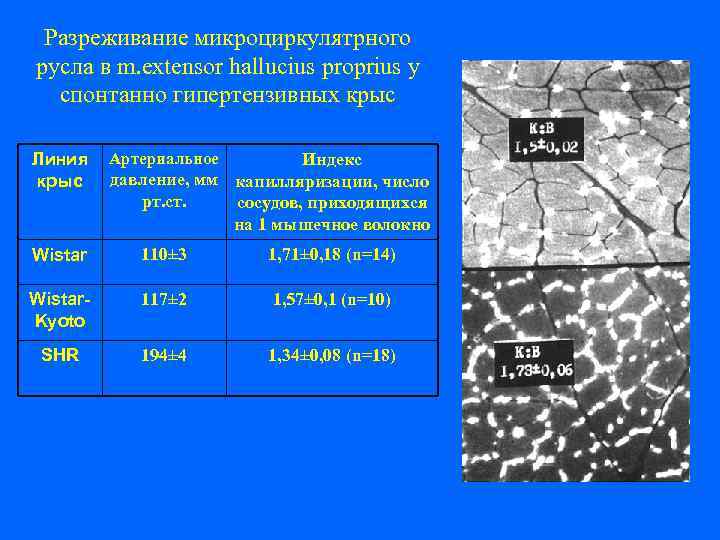 Разреживание микроциркулятрного русла в m.extensor hallucius proprius у спонтанно гипертензивных крыс

| Линия крыс | Артериальное давление, мм рт.ст. | Индекс капилляризации, число сосудов, приходящихся на 1 мышечное волокно |
|---|---|---|
| Wistar | 110±3 | 1,71±0,18 (n=14) |
| Wistar-Kyoto | 117±2 | 1,57±0,1 (n=10) |
| SHR | 194±4 | 1,34±0,08 (n=18) |

K:B
1,5±0,02

K:B
1,78±0,06